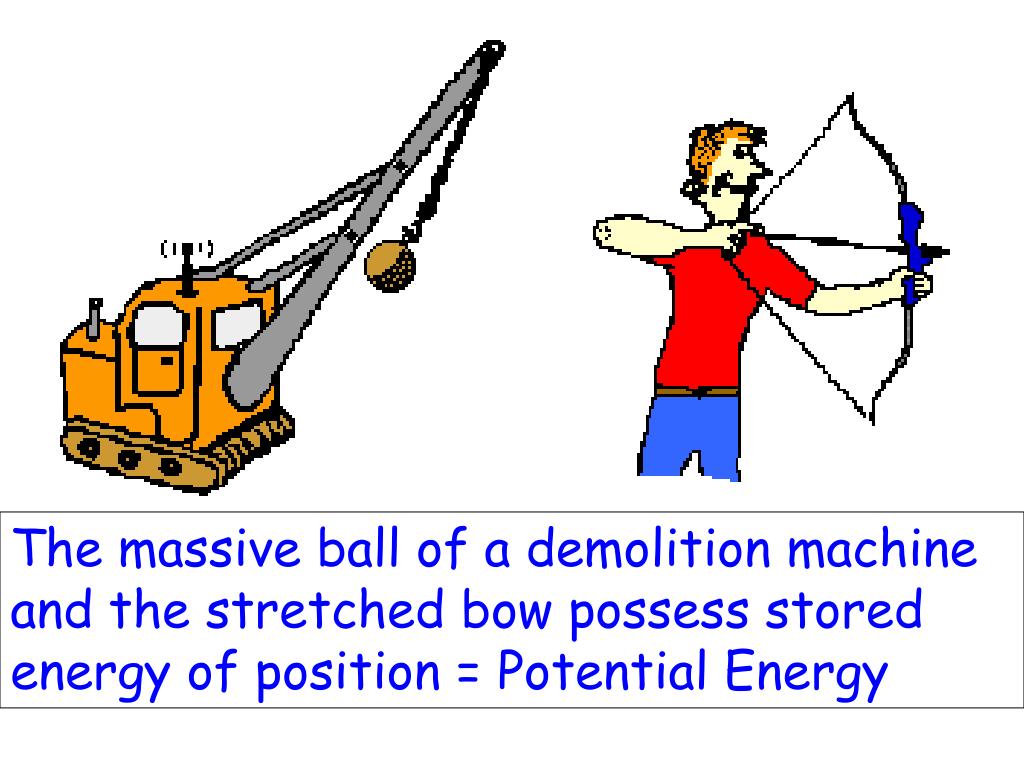 The massive ball of a demolition machine and the stretched bow possess stored energy of position = Potential Energy